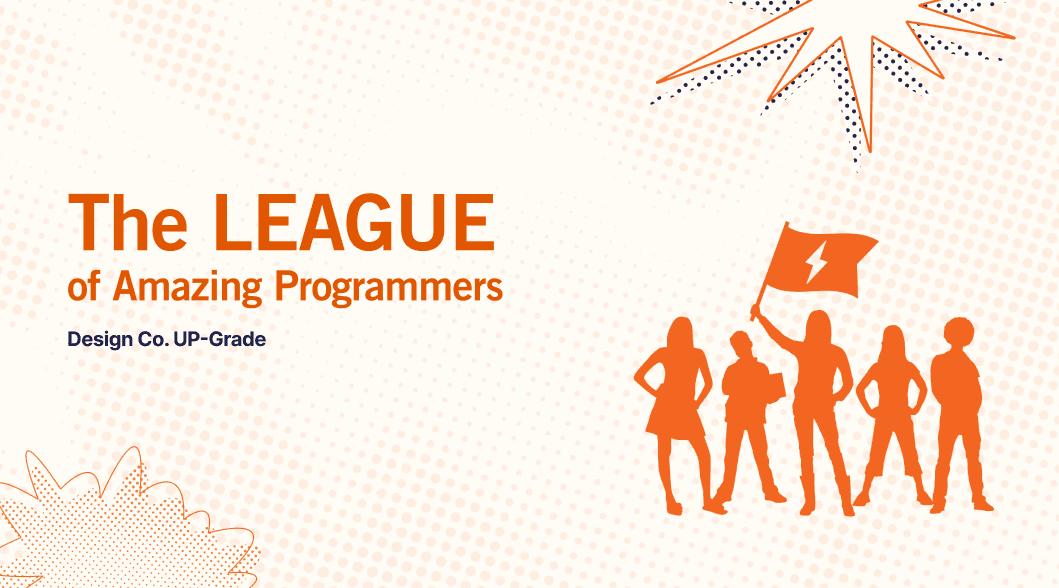 The LEAGUE
of Amazing Programmers

Design Co. UP-Grade